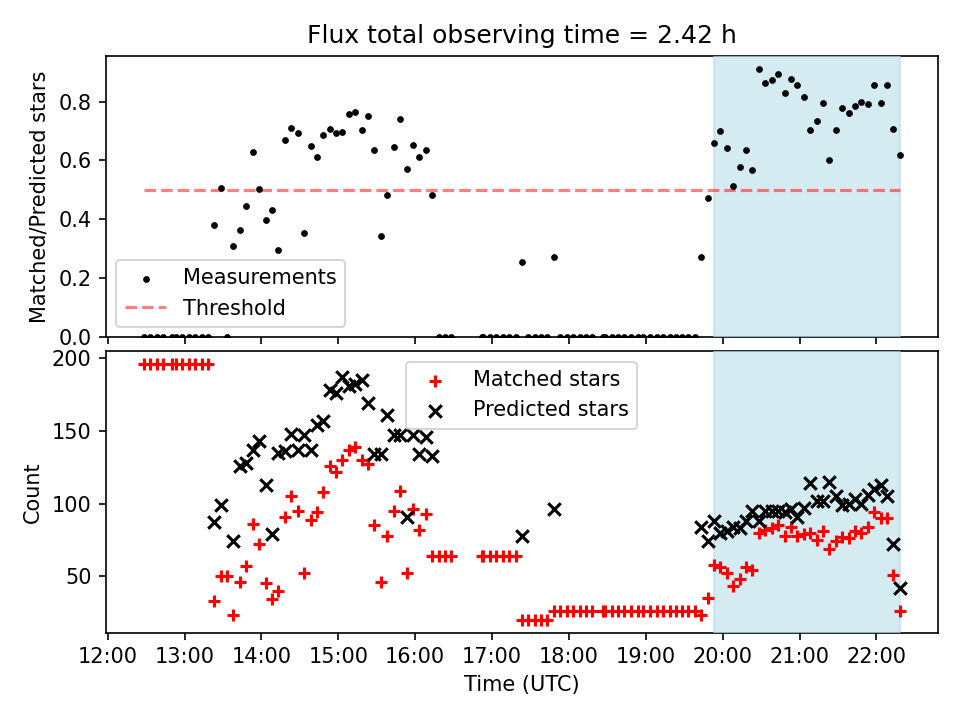 Flux total observing time = 2.42 h

Matched/Predicted stars

0.8
0.6
0.4
0.2
0.0

Measurements
Threshold

Count

200
150
100
50

Matched stars
Predicted stars

12:00 13:00 14:00 15:00 16:00 17:00 18:00 19:00 20:00 21:00 22:00

Time (UTC)